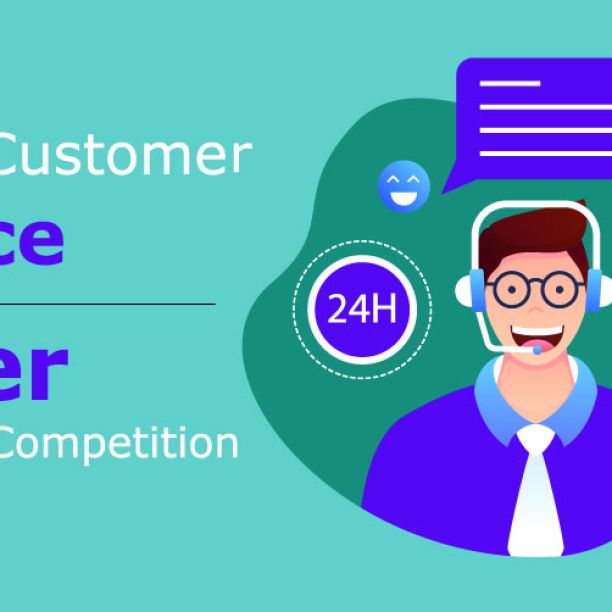 Customer
ce
er
Competition
24H